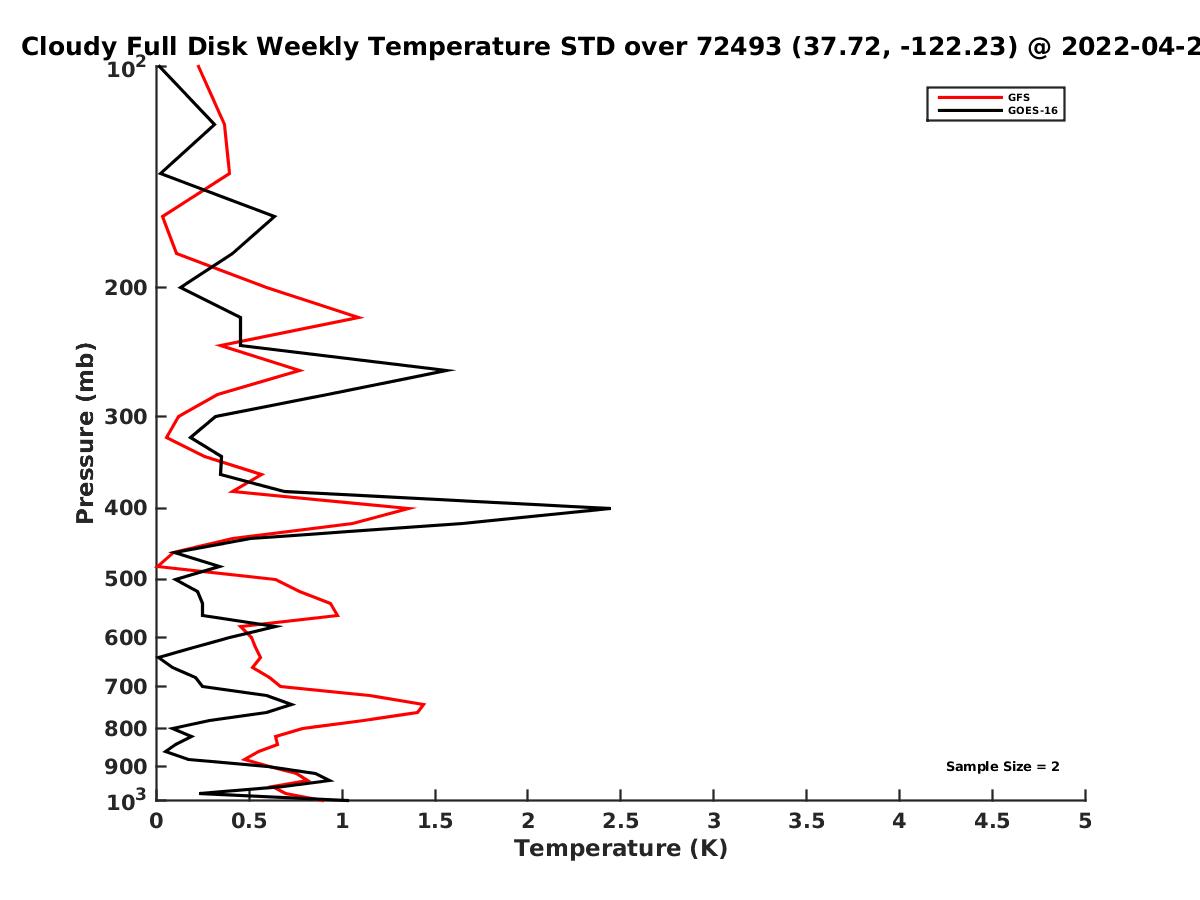 Cloudy Full Disk Weekly Temperature STD over 72493 (37.72, -122.23) @ 2022-04-2

GFS
GOES-16

Pressure (mb)

$10^2$
200
300
400
500
600
700
800
900
$10^3$

Sample Size = 2

0
0.5
1
1.5
2
2.5
3
3.5
4
4.5
5
Temperature (K)